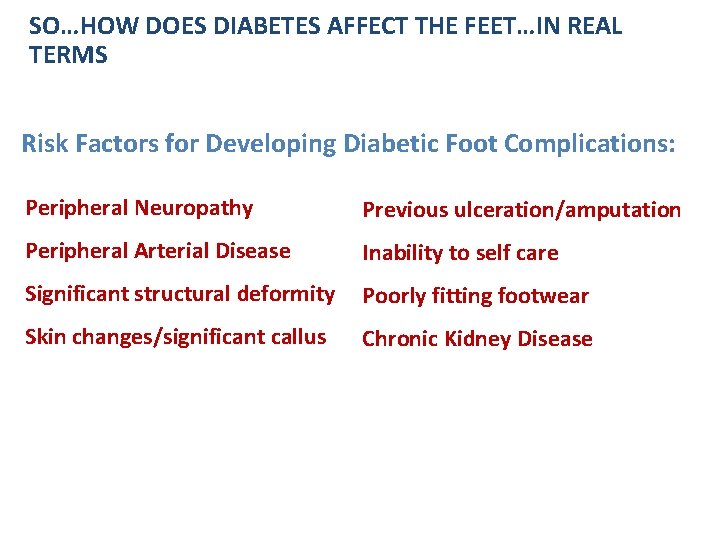 SO…HOW DOES DIABETES AFFECT THE FEET…IN REAL TERMS

Risk Factors for Developing Diabetic Foot Complications:

Peripheral Neuropathy

Peripheral Arterial Disease

Significant structural deformity

Skin changes/significant callus

Previous ulceration/amputation

Inability to self care

Poorly fitting footwear

Chronic Kidney Disease